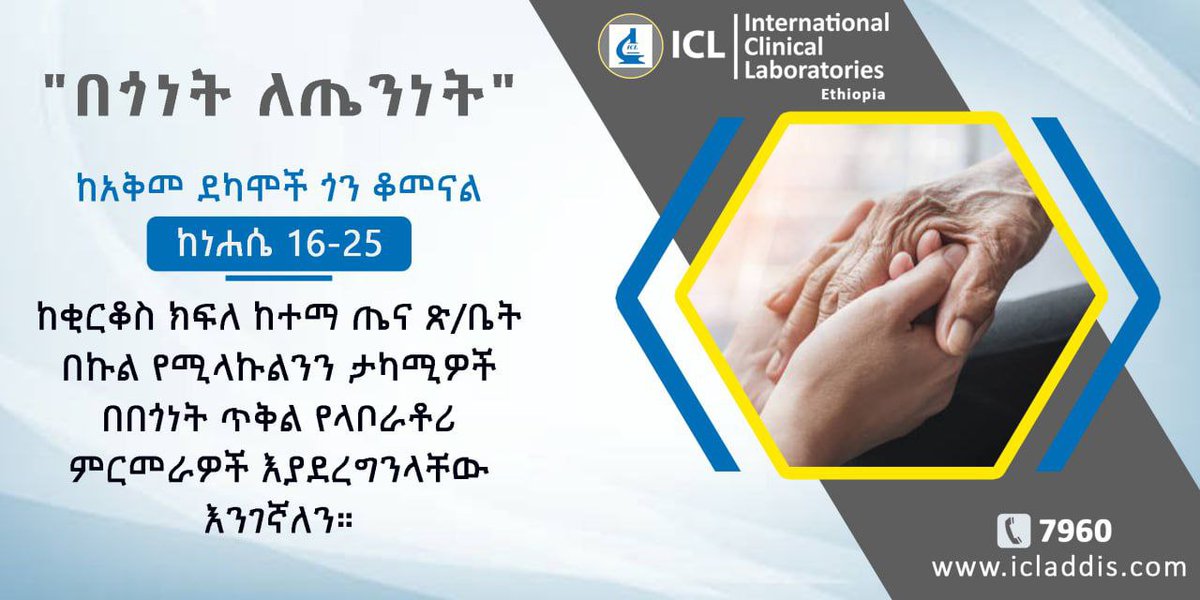 "በጎነት ለጤንነት"

ከአቅመ ደካሞች ጎን ቆመናል

ከነሐሴ 16-25

ከቂርቆስ ክፍለ ከተማ ጤና ጽ/ቤት በኩል የሚላኩልንን ታካሚዎች በበጎነት ጥቅል የላቦራቶሪ ምርመራዎች እያደረግንላቸው እንገኛለን።

ICL International Clinical Laboratories Ethiopia

7960
www.icladdis.com